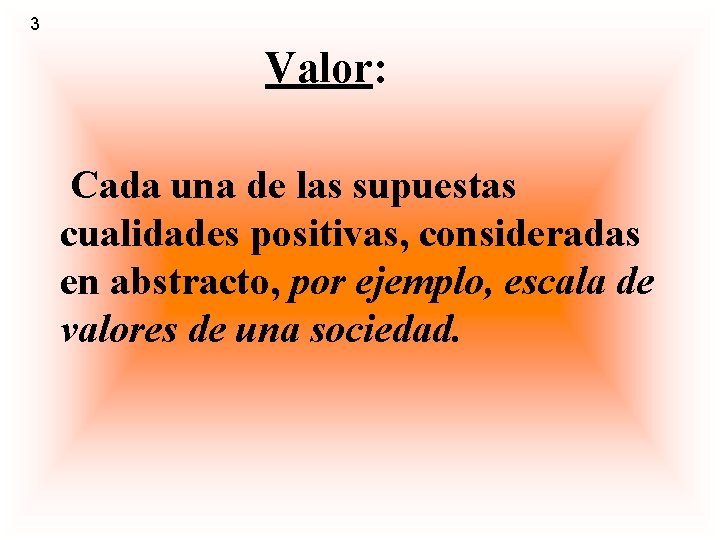 3

Valor:

Cada una de las supuestas cualidades positivas, consideradas en abstracto, por ejemplo, escala de valores de una sociedad.